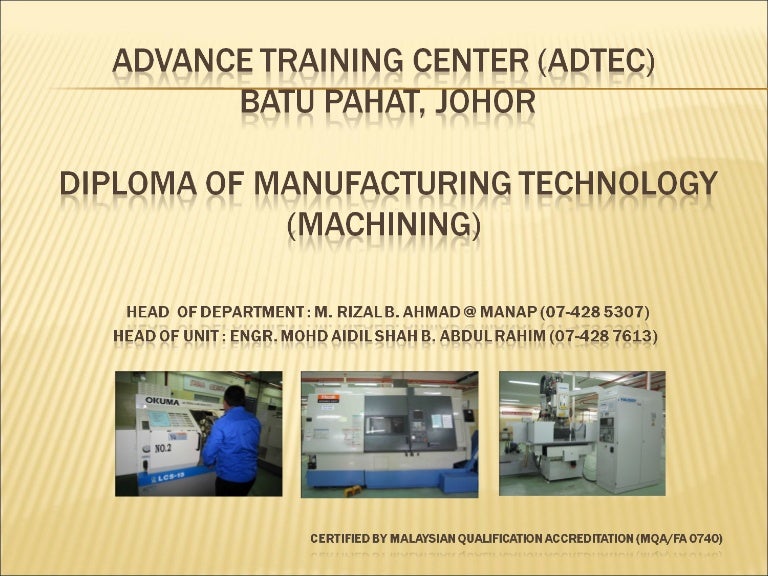 ADVANCE TRAINING CENTER (ADTEC)
BATU PAHAT, JOHOR

DIPLOMA OF MANUFACTURING TECHNOLOGY (MACHINING)

HEAD OF DEPARTMENT : M. RIZAL B. AHMAD @ MANAP (07-428 5307)
HEAD OF UNIT : ENGR. MOHD AIDIL SHAH B. ABDUL RAHIM (07-428 7613)

OKUMA
NO.2
LCS-15

CERTIFIED BY MALAYSIAN QUALIFICATION ACCREDITATION (MQA/FA 0740)